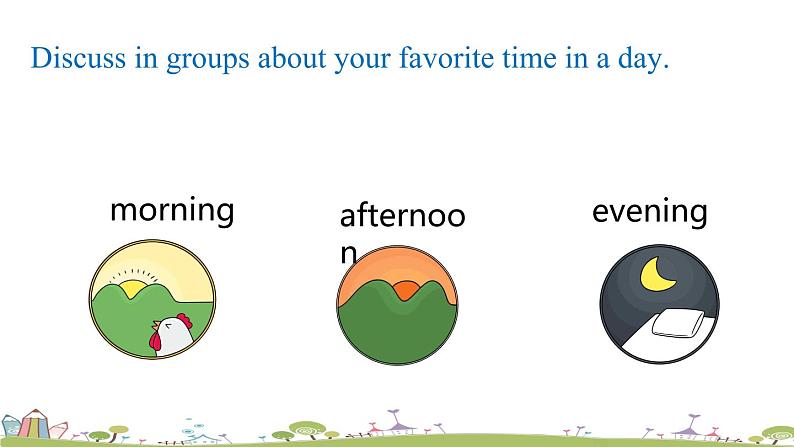 Discuss in groups about your favorite time in a day.

morning

afternoon

evening